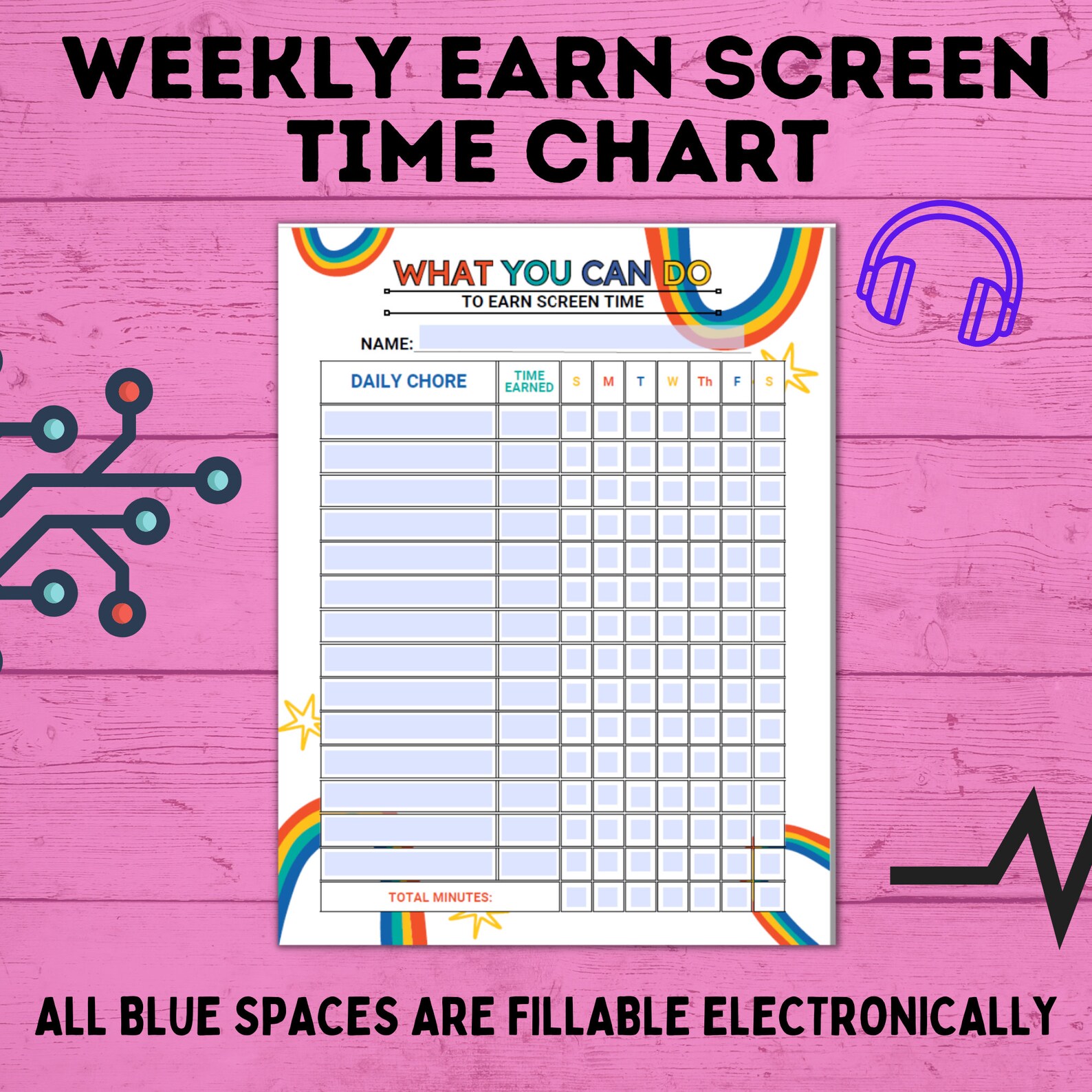 WEEKLY EARN SCREEN TIME CHART

WHAT YOU CAN DO
TO EARN SCREEN TIME

NAME:

| DAILY CHORE | TIME EARNED | S | M | T | W | Th | F | S |
|---|---|---|---|---|---|---|---|---|
| | | | | | | | | |
| | | | | | | | | |
| | | | | | | | | |
| | | | | | | | | |
| | | | | | | | | |
| | | | | | | | | |
| | | | | | | | | |
| | | | | | | | | |
| | | | | | | | | |
| | | | | | | | | |
| | | | | | | | | |
| | | | | | | | | |
| | | | | | | | | |
| | | | | | | | | |
| TOTAL MINUTES: | | | | | | | | |

ALL BLUE SPACES ARE FILLABLE ELECTRONICALLY